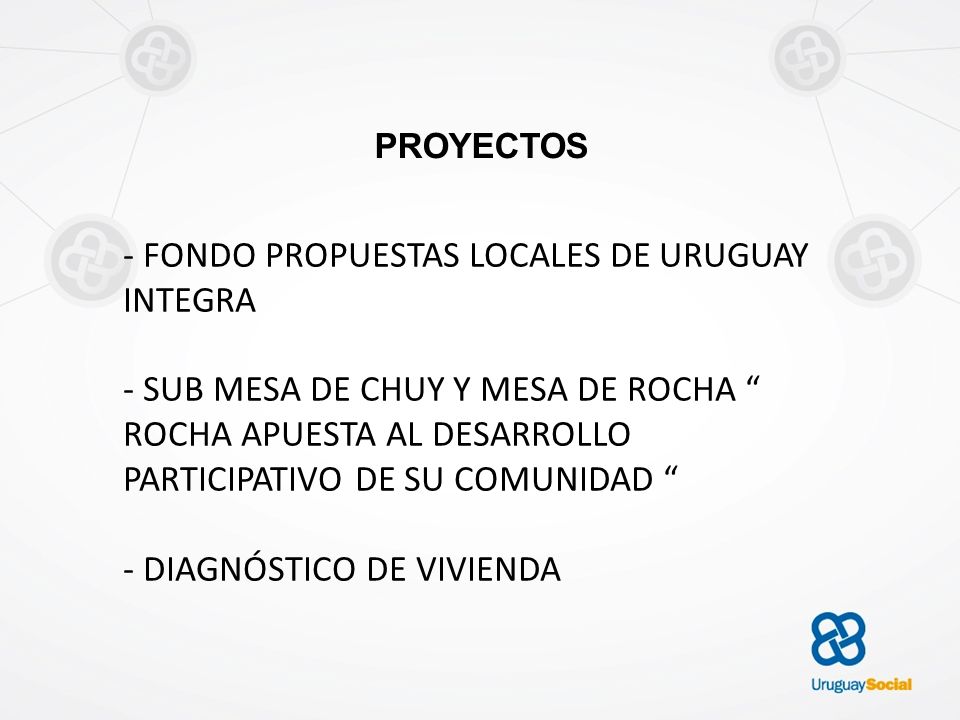 PROYECTOS

- FONDO PROPUESTAS LOCALES DE URUGUAY INTEGRA

- SUB MESA DE CHUY Y MESA DE ROCHA “ ROCHA APUESTA AL DESARROLLO PARTICIPATIVO DE SU COMUNIDAD “

- DIAGNÓSTICO DE VIVIENDA

UruguaySocial